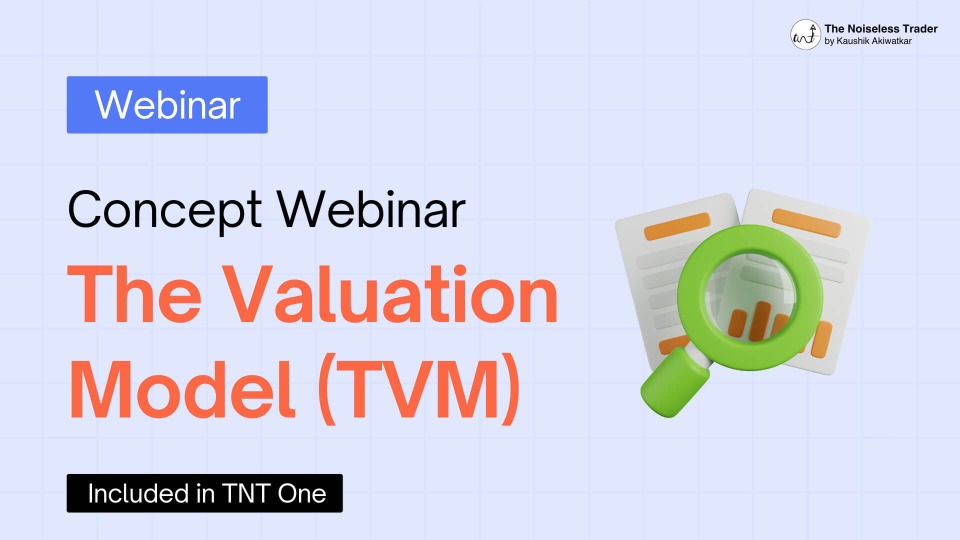 The Noiseless Trader
by Kaushik Akiwatkar

Webinar

Concept Webinar

The Valuation Model (TVM)

Included in TNT One